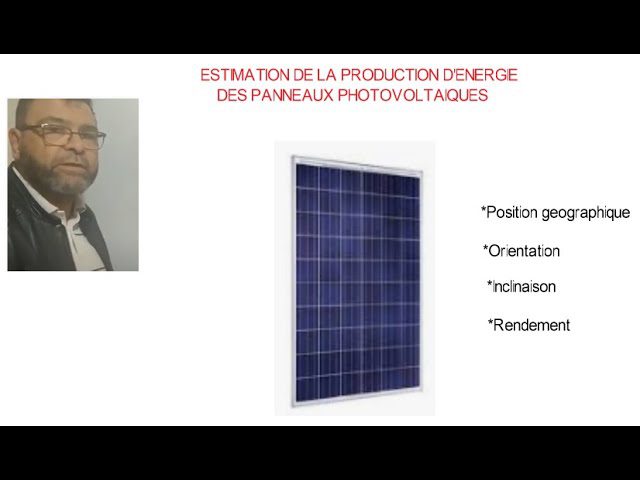 ESTIMATION DE LA PRODUCTION D'ENERGIE
DES PANNEAUX PHOTOVOLTAIQUES

*Position geographique

*Orientation

*Inclinaison

*Rendement